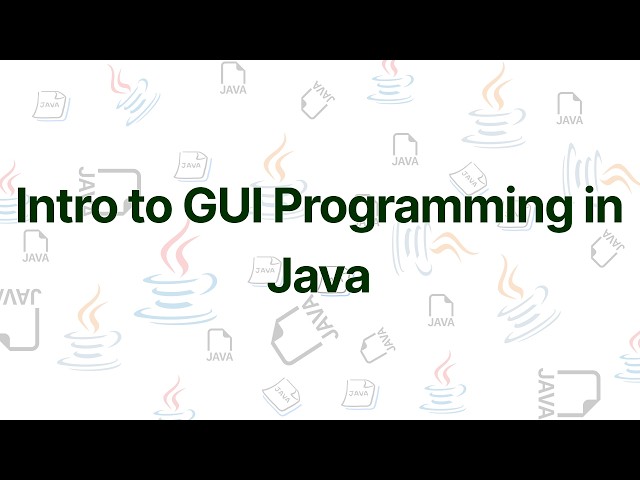 Intro to GUI Programming in Java